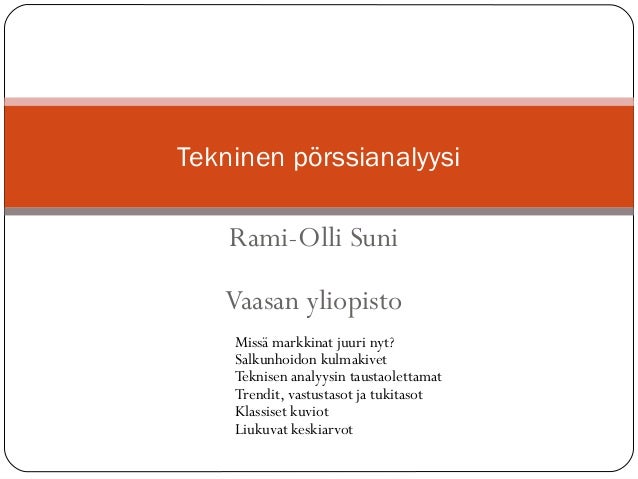 Tekninen pörssianalyysi

Rami-Olli Suni

Vaasan yliopisto

Missä markkinat juuri nyt?
Salkunhoidon kulmakivet
Teknisen analyysin taustaolettamat
Trendit, vastustasot ja tukitasot
Klassiset kuviot
Liukuvat keskiarvot